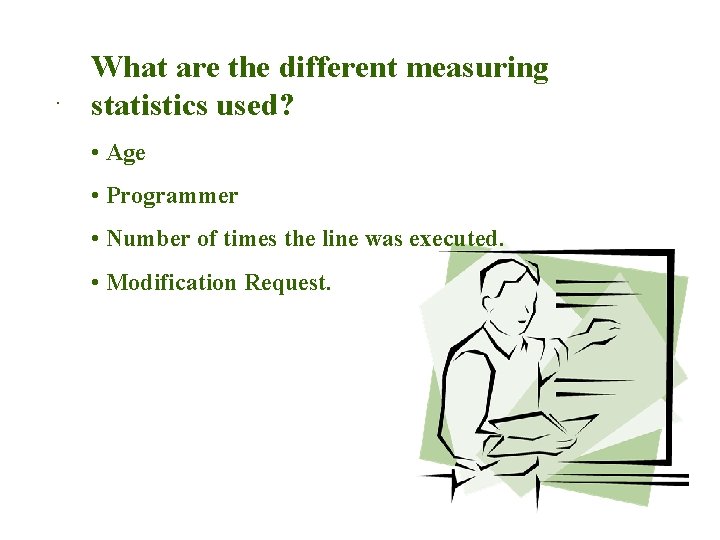 What are the different measuring statistics used?

• Age

• Programmer

• Number of times the line was executed.

• Modification Request.